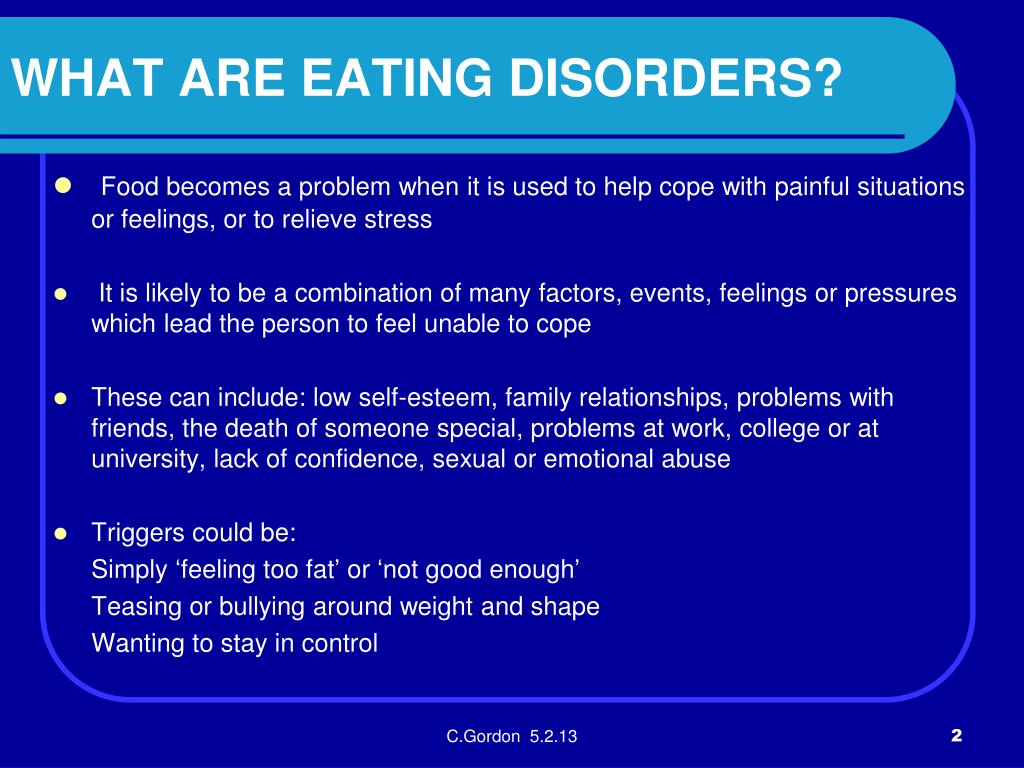 WHAT ARE EATING DISORDERS?

- Food becomes a problem when it is used to help cope with painful situations or feelings, or to relieve stress

- It is likely to be a combination of many factors, events, feelings or pressures which lead the person to feel unable to cope

- These can include: low self-esteem, family relationships, problems with friends, the death of someone special, problems at work, college or at university, lack of confidence, sexual or emotional abuse

- Triggers could be:
Simply ‘feeling too fat’ or ‘not good enough’
Teasing or bullying around weight and shape
Wanting to stay in control

C.Gordon 5.2.13

2